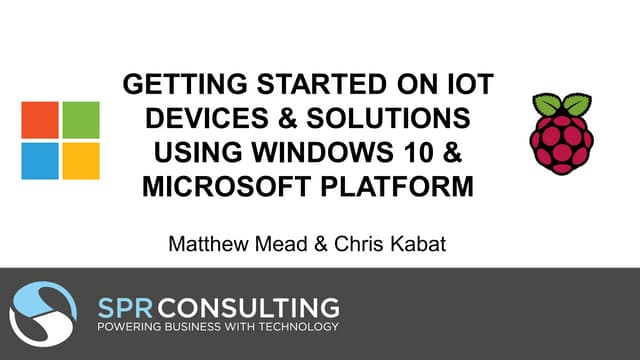 GETTING STARTED ON IOT DEVICES & SOLUTIONS USING WINDOWS 10 & MICROSOFT PLATFORM

Matthew Mead & Chris Kabat

SPR CONSULTING
POWERING BUSINESS WITH TECHNOLOGY